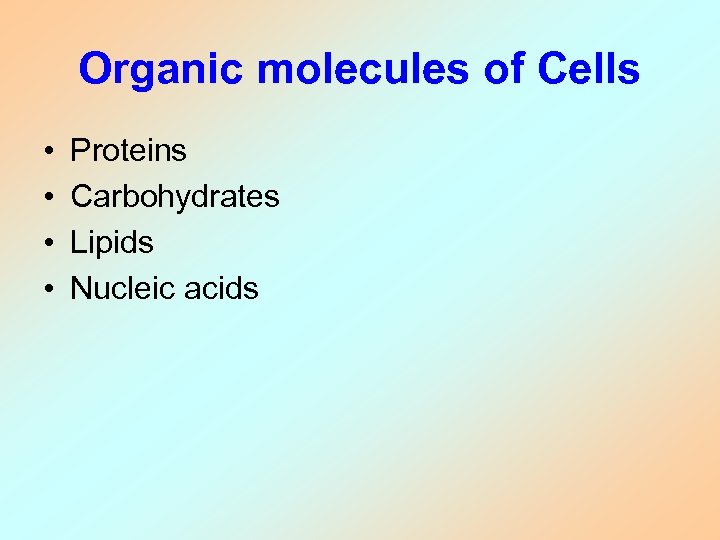 Organic molecules of Cells

• Proteins
• Carbohydrates
• Lipids
• Nucleic acids